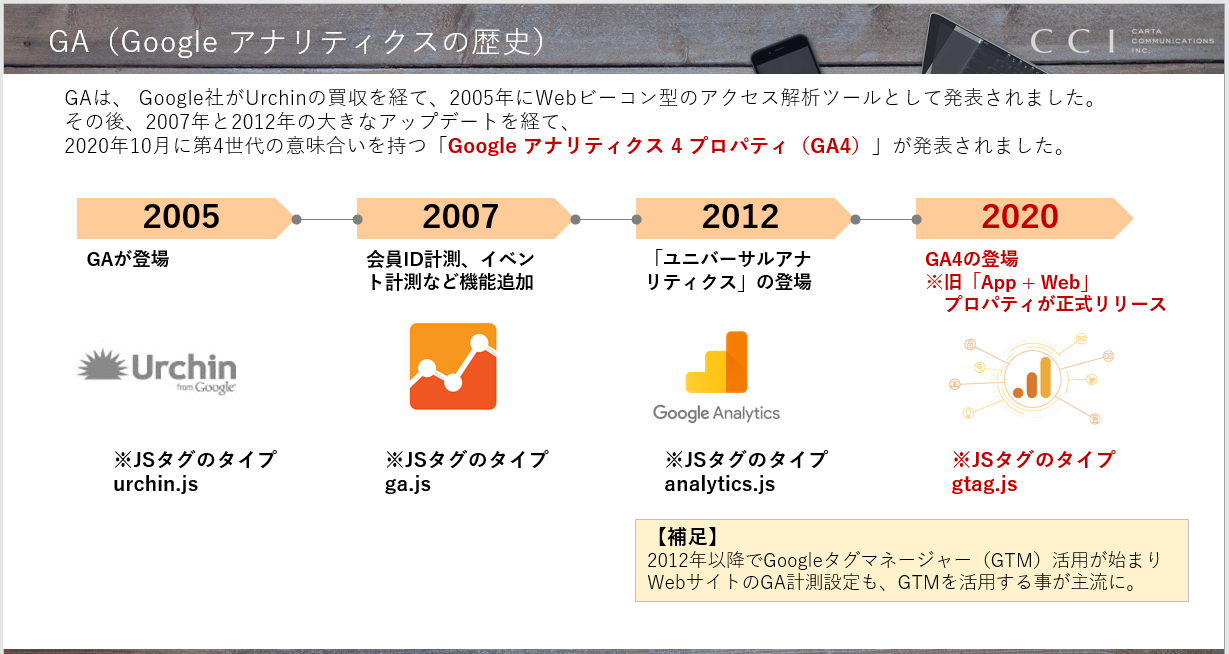 GA（Google アナリティクスの歴史）

CCI CARTA COMMUNICATIONS INC.

GAは、 Google社がUrchinの買収を経て、2005年にWebビーコン型のアクセス解析ツールとして発表されました。
その後、2007年と2012年の大きなアップデートを経て、
2020年10月に第4世代の意味合いを持つ「Google アナリティクス 4 プロパティ（GA4）」が発表されました。

2005

GAが登場

Urchin from Google

※JSタグのタイプ
urchin.js

2007

会員ID計測、イベント計測など機能追加

※JSタグのタイプ
ga.js

2012

「ユニバーサルアナリティクス」の登場

Google Analytics

※JSタグのタイプ
analytics.js

2020

GA4の登場
※旧「App + Web」プロパティが正式リリース

※JSタグのタイプ
gtag.js

【補足】
2012年以降でGoogleタグマネージャー（GTM）活用が始まり
WebサイトのGA計測設定も、GTMを活用する事が主流に。